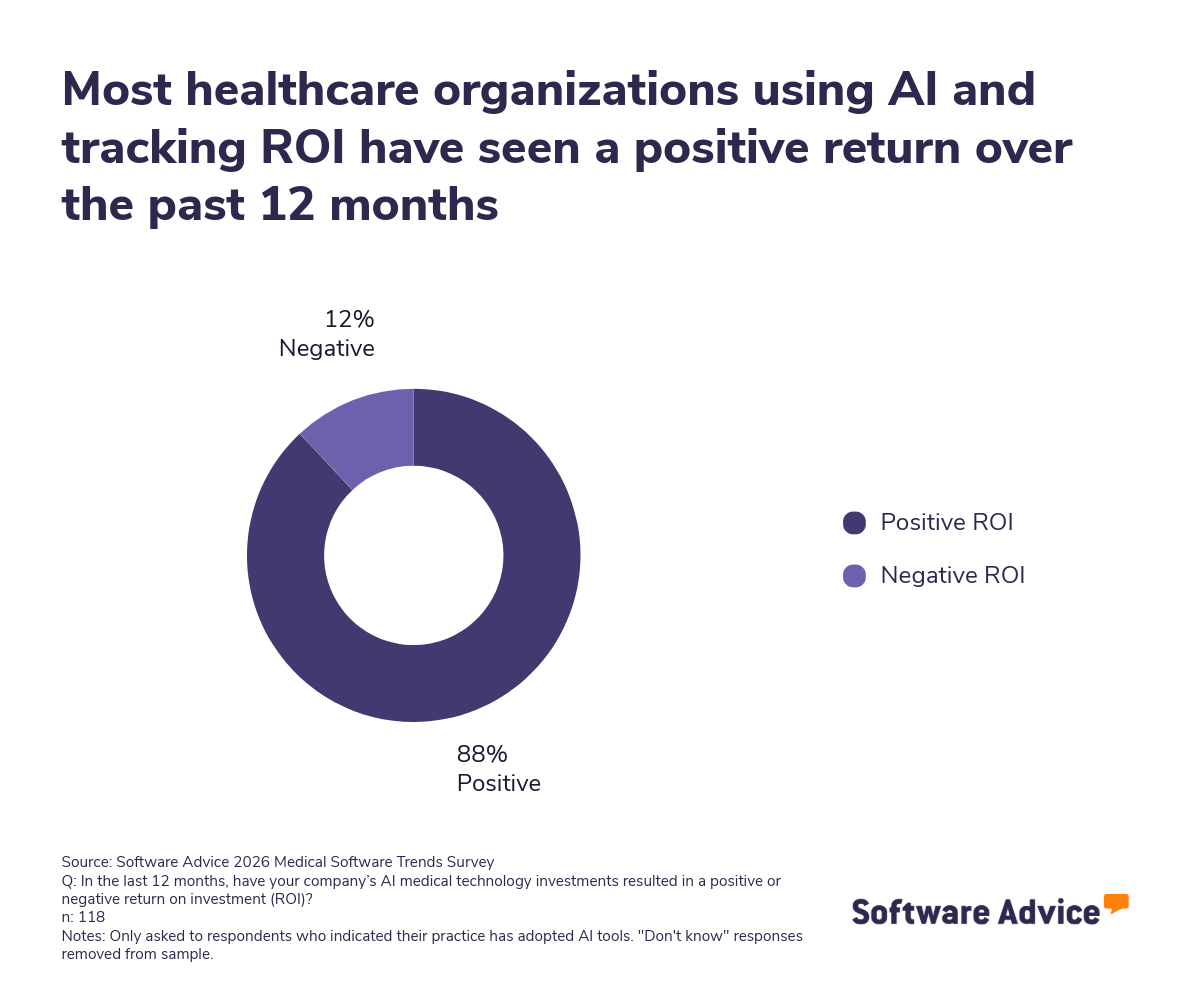 Most healthcare organizations using AI and tracking ROI have seen a positive return over the past 12 months

12%
Negative

88%
Positive

Positive ROI
Negative ROI

Source: Software Advice 2026 Medical Software Trends Survey
Q: In the last 12 months, have your company's AI medical technology investments resulted in a positive or negative return on investment (ROI)?
n: 118
Notes: Only asked to respondents who indicated their practice has adopted AI tools. "Don't know" responses removed from sample.

Software Advice